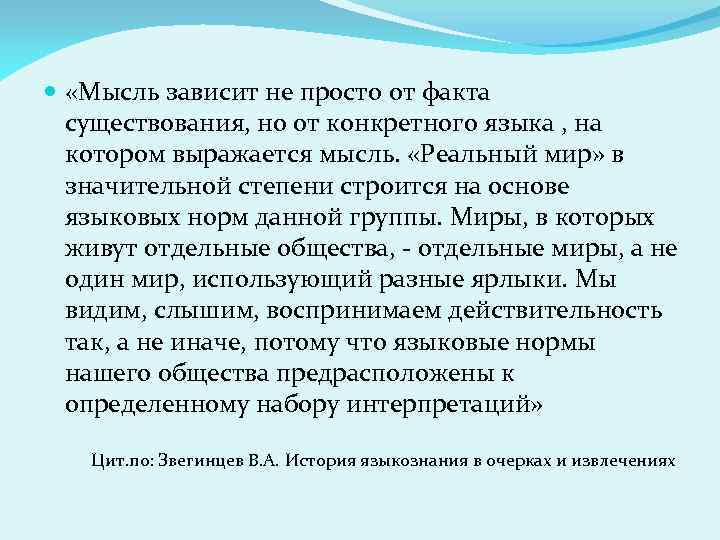 «Мысль зависит не просто от факта существования, но от конкретного языка , на котором выражается мысль. «Реальный мир» в значительной степени строится на основе языковых норм данной группы. Миры, в которых живут отдельные общества, - отдельные миры, а не один мир, использующий разные ярлыки. Мы видим, слышим, воспринимаем действительность так, а не иначе, потому что языковые нормы нашего общества предрасположены к определенному набору интерпретаций»

Цит.по: Звегинцев В.А. История языкознания в очерках и извлечениях